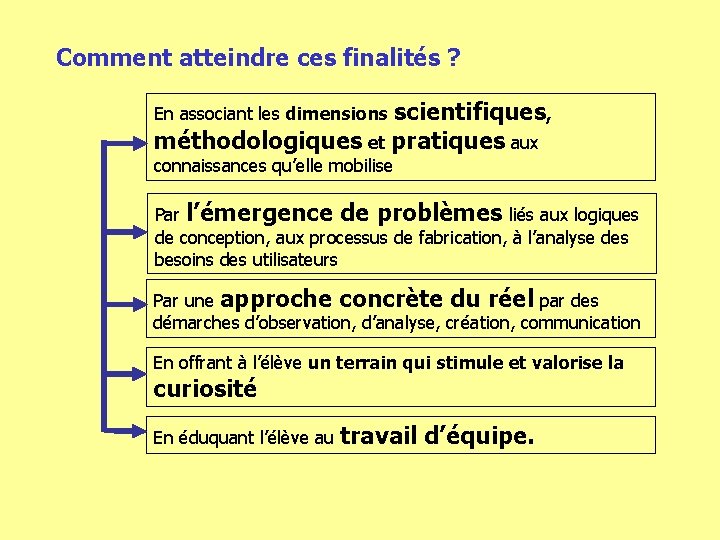 Comment atteindre ces finalités ?

En associant les dimensions scientifiques, méthodologiques et pratiques aux connaissances qu'elle mobilise

Par l'émergence de problèmes liés aux logiques de conception, aux processus de fabrication, à l'analyse des besoins des utilisateurs

Par une approche concrète du réel par des démarches d'observation, d'analyse, création, communication

En offrant à l'élève un terrain qui stimule et valorise la curiosité

En éduquant l'élève au travail d'équipe.